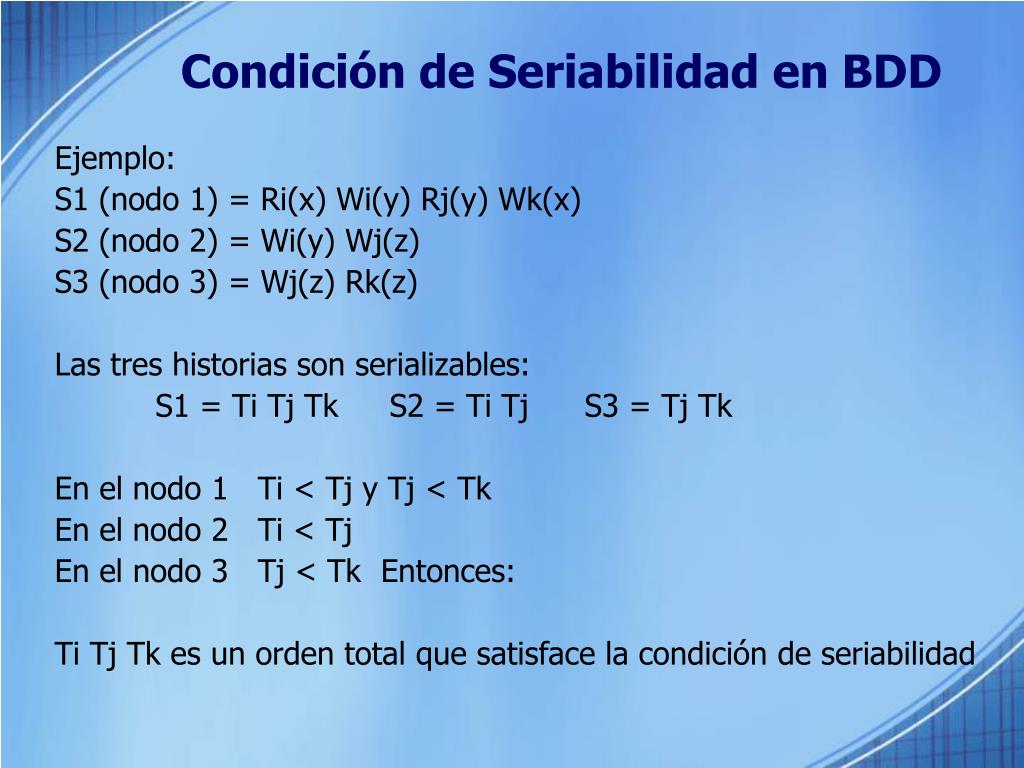 Condición de Seriabilidad en BDD

Ejemplo:
S1 (nodo 1) = Ri(x) Wi(y) Rj(y) Wk(x)
S2 (nodo 2) = Wi(y) Wj(z)
S3 (nodo 3) = Wj(z) Rk(z)

Las tres historias son serializables:
S1 = Ti Tj Tk S2 = Ti Tj S3 = Tj Tk

En el nodo 1 Ti < Tj y Tj < Tk
En el nodo 2 Ti < Tj
En el nodo 3 Tj < Tk Entonces:

Ti Tj Tk es un orden total que satisface la condición de seriabilidad